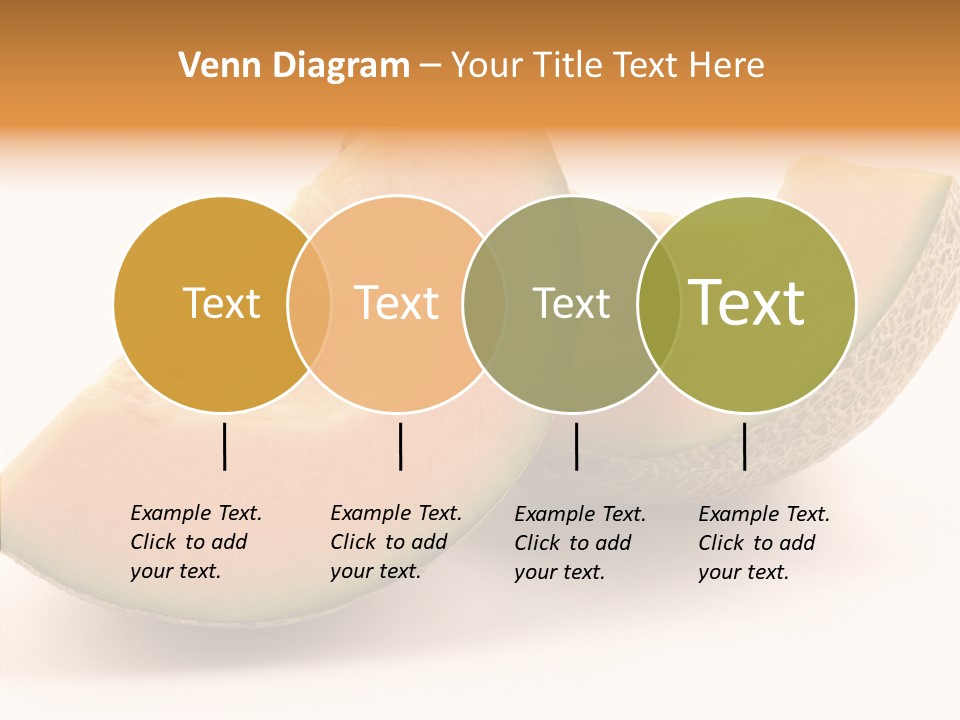 Venn Diagram – Your Title Text Here

Text

Text

Text

Text

Example Text. Click to add your text.

Example Text. Click to add your text.

Example Text. Click to add your text.

Example Text. Click to add your text.